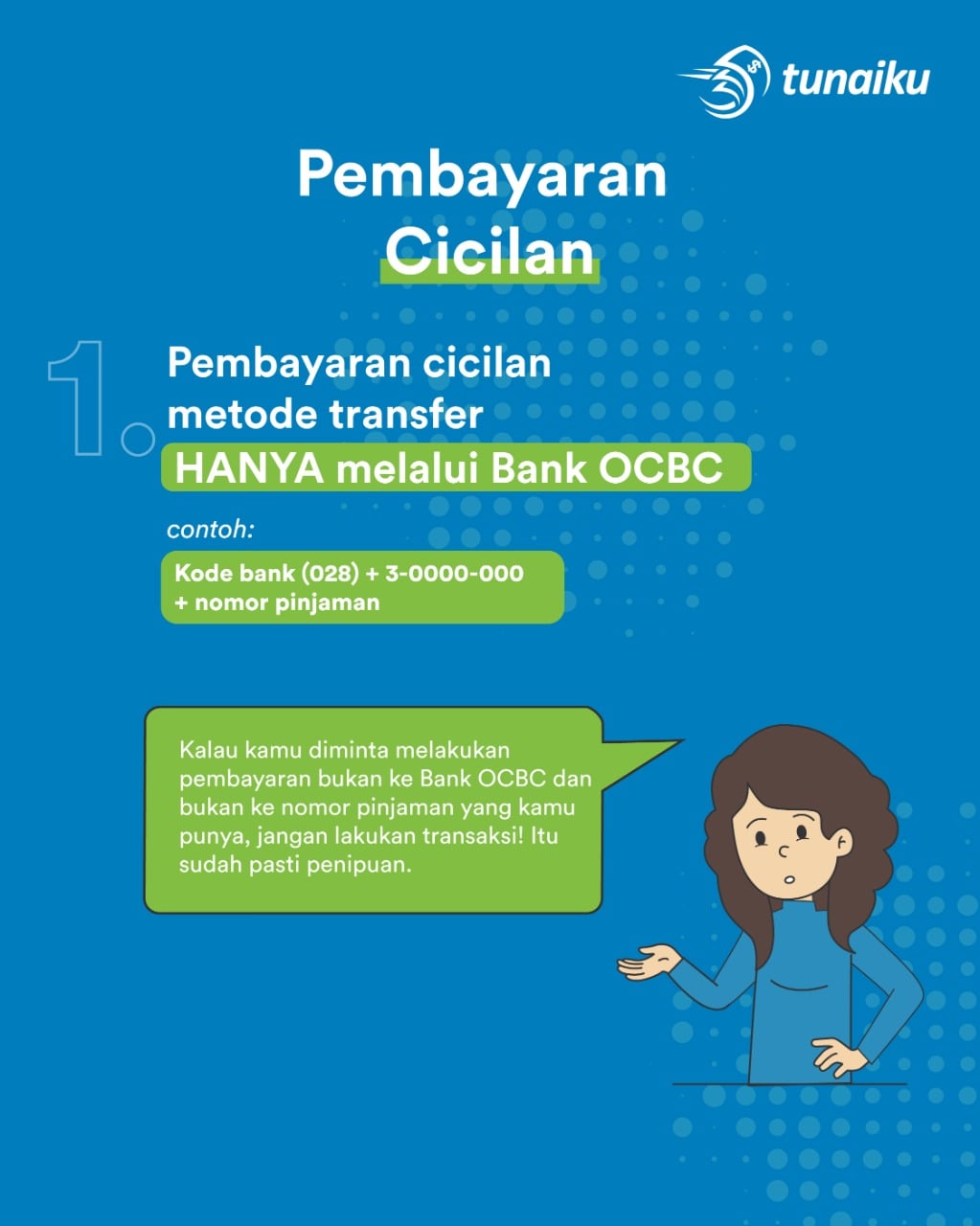 tunaiku

Pembayaran Cicilan

1. Pembayaran cicilan metode transfer HANYA melalui Bank OCBC

contoh:

Kode bank (028) + 3-0000-000 + nomor pinjaman

Kalau kamu diminta melakukan pembayaran bukan ke Bank OCBC dan bukan ke nomor pinjaman yang kamu punya, jangan lakukan transaksi! Itu sudah pasti penipuan.